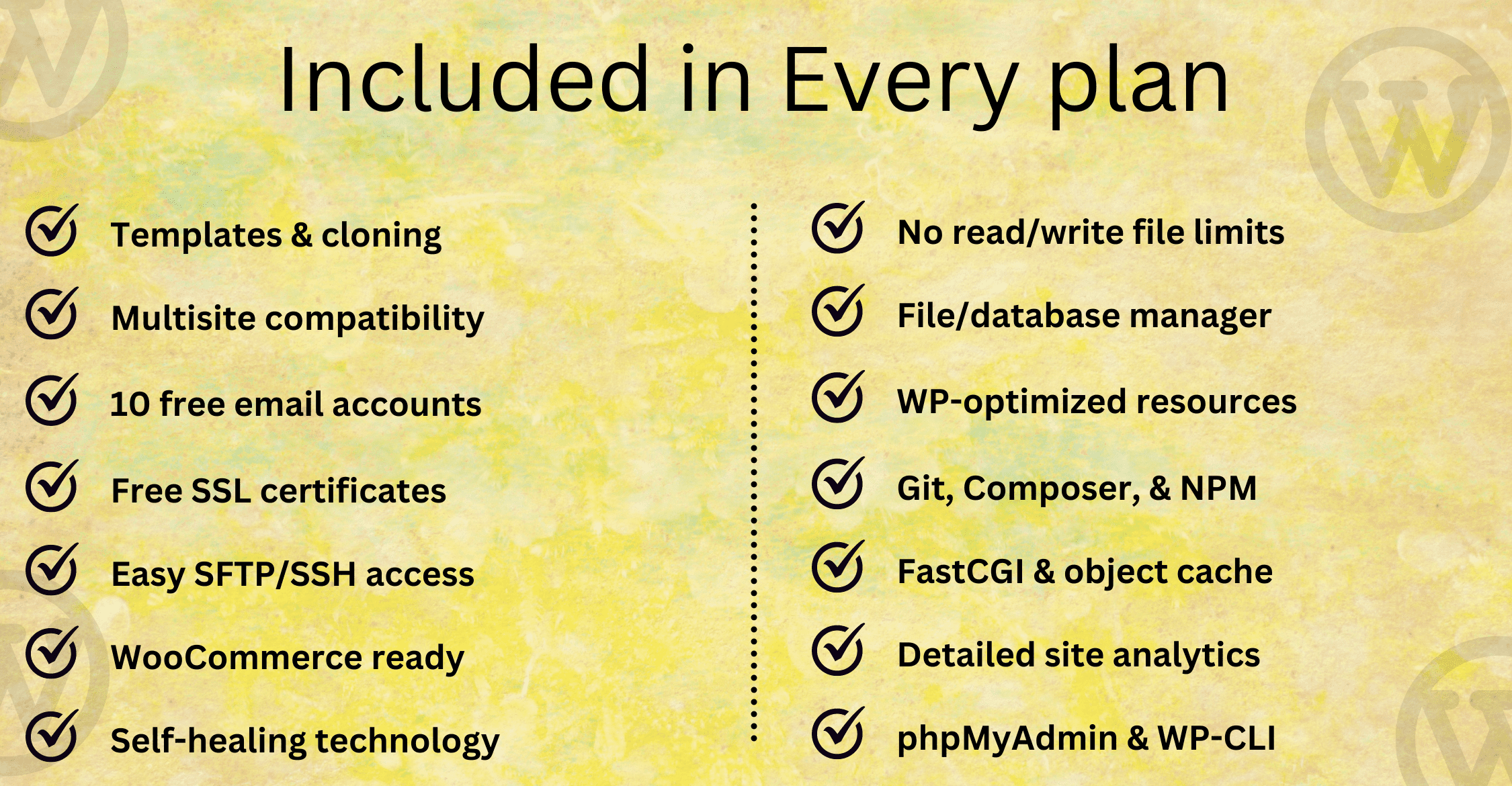 Included in Every plan

Templates & cloning

Multisite compatibility

10 free email accounts

Free SSL certificates

Easy SFTP/SSH access

WooCommerce ready

Self-healing technology

No read/write file limits

File/database manager

WP-optimized resources

Git, Composer, & NPM

FastCGI & object cache

Detailed site analytics

phpMyAdmin & WP-CLI